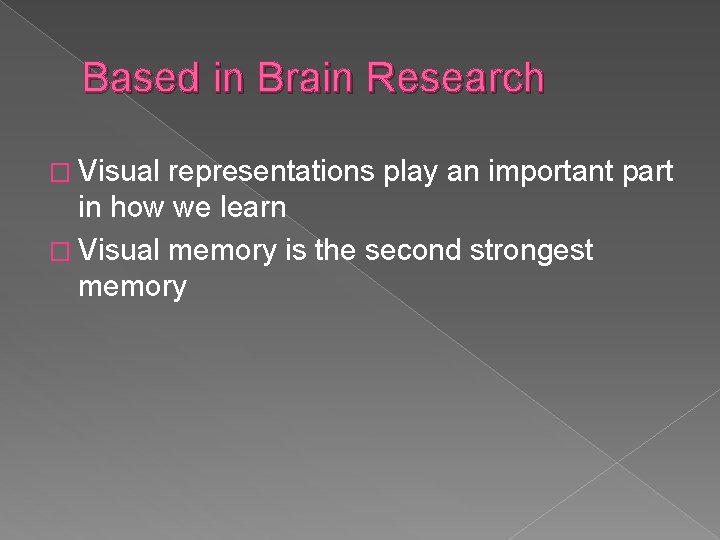 Based in Brain Research

□ Visual representations play an important part in how we learn

□ Visual memory is the second strongest memory